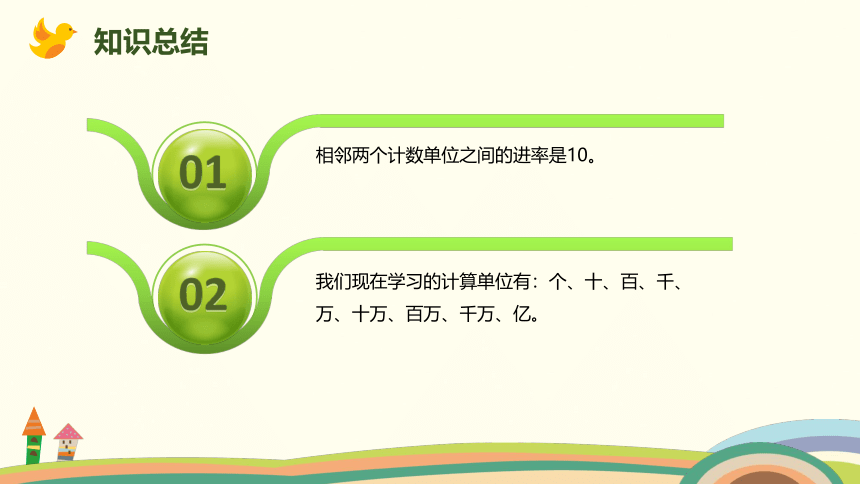 知识总结

01

相邻两个计数单位之间的进率是10。

02

我们现在学习的计算单位有：个、十、百、千、万、十万、百万、千万、亿。